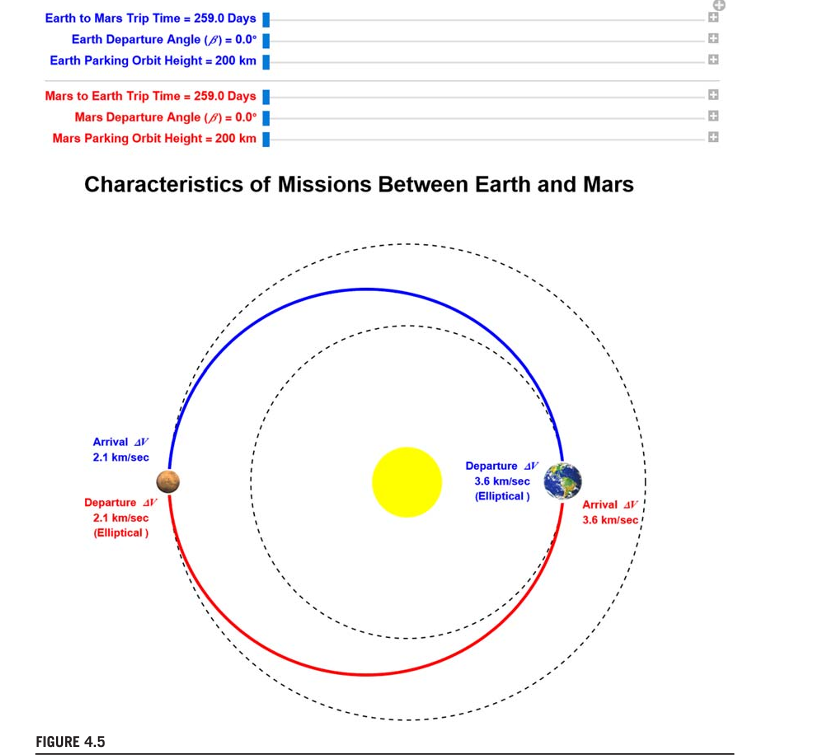 Earth to Mars Trip Time = 259.0 Days
Earth Departure Angle ($\beta$) = 0.0°
Earth Parking Orbit Height = 200 km

Mars to Earth Trip Time = 259.0 Days
Mars Departure Angle ($\beta$) = 0.0°
Mars Parking Orbit Height = 200 km

Characteristics of Missions Between Earth and Mars

Arrival $\Delta V$
2.1 km/sec

Departure $\Delta V$
2.1 km/sec
(Elliptical )

Departure $\Delta V$
3.6 km/sec
(Elliptical )

Arrival $\Delta V$
3.6 km/sec

FIGURE 4.5